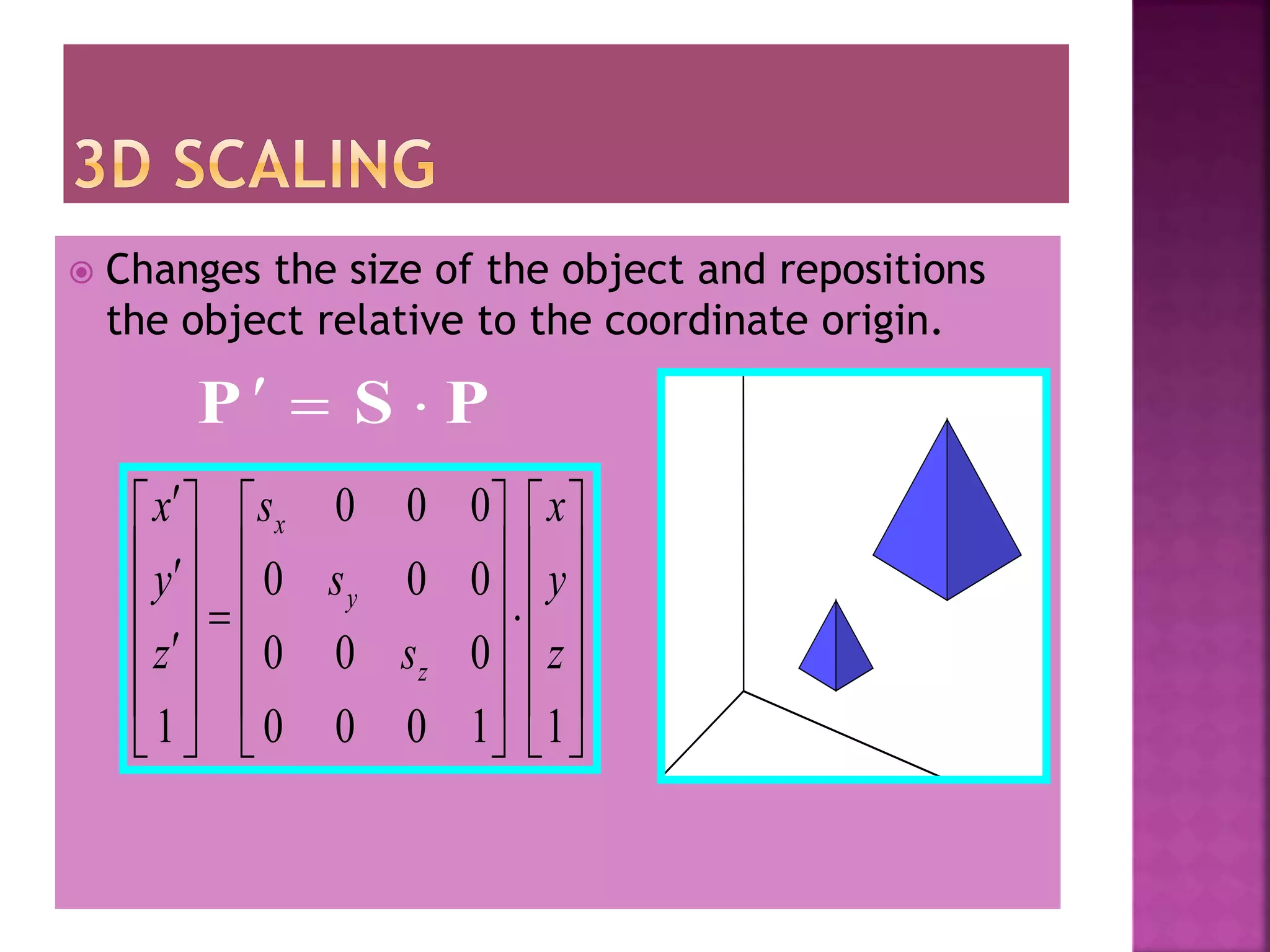 3D SCALING

Changes the size of the object and repositions the object relative to the coordinate origin.

$\mathbf{P}' = \mathbf{S} \cdot \mathbf{P}$

$\begin{bmatrix} x' \\ y' \\ z' \\ 1 \end{bmatrix} = \begin{bmatrix} s_x & 0 & 0 & 0 \\ 0 & s_y & 0 & 0 \\ 0 & 0 & s_z & 0 \\ 0 & 0 & 0 & 1 \end{bmatrix} \cdot \begin{bmatrix} x \\ y \\ z \\ 1 \end{bmatrix}$